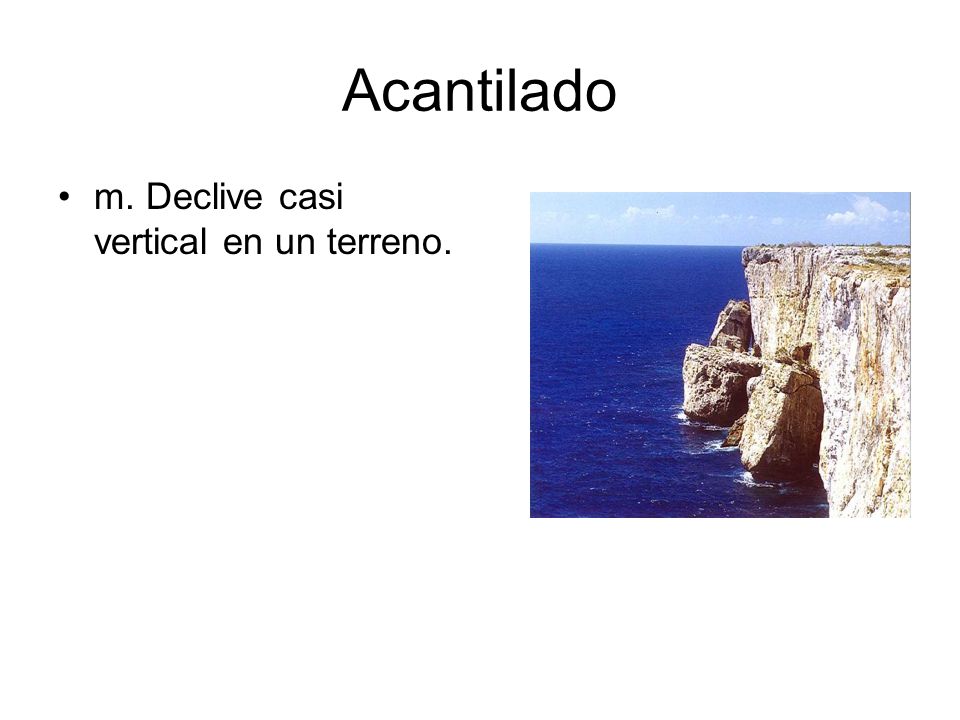 Acantilado

• m. Declive casi vertical en un terreno.